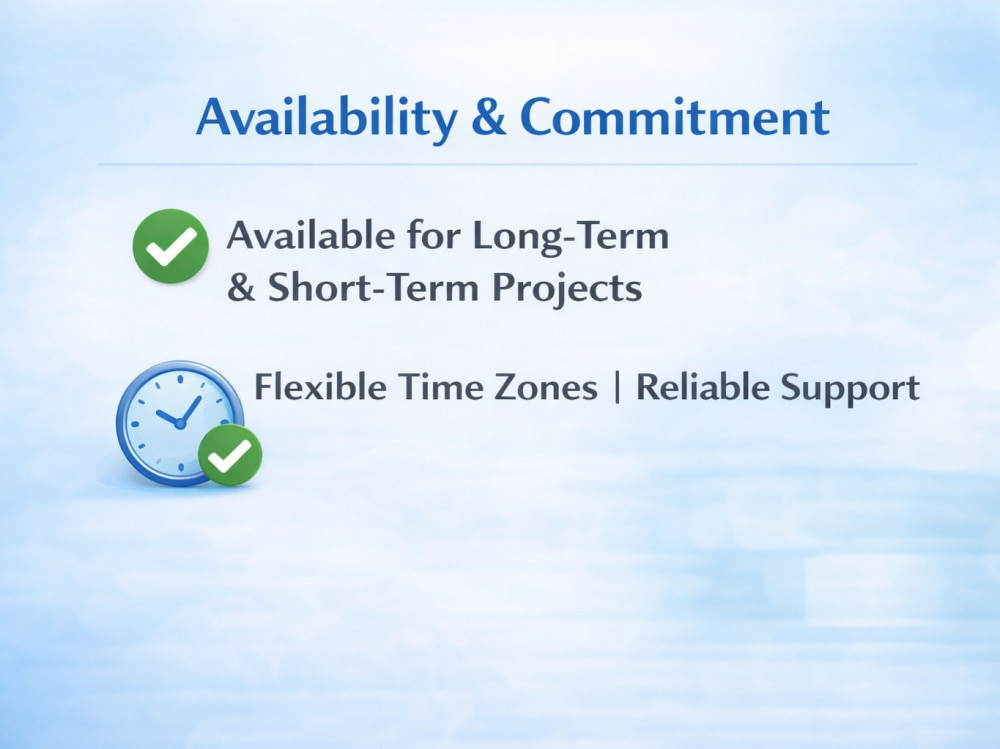 Availability & Commitment

Available for Long-Term & Short-Term Projects

Flexible Time Zones | Reliable Support